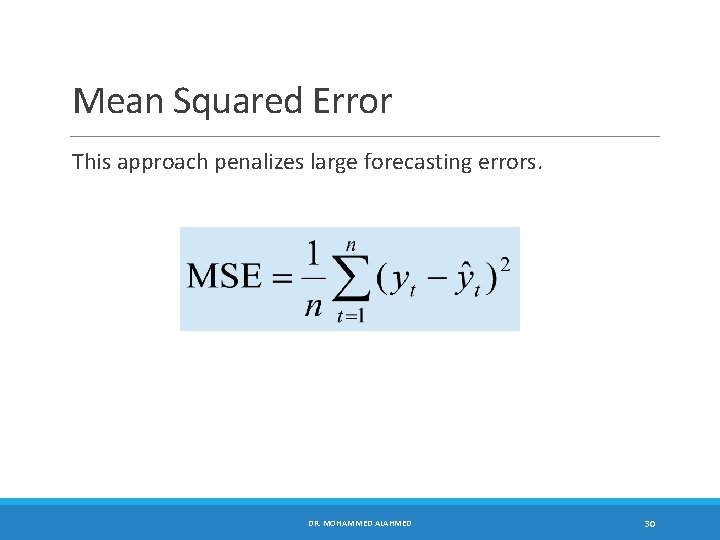 Mean Squared Error

This approach penalizes large forecasting errors.

$\text{MSE} = \frac{1}{n}\sum_{t=1}^{n}(y_t - \hat{y}_t)^2$

DR. MOHAMMED ALAHMED

30